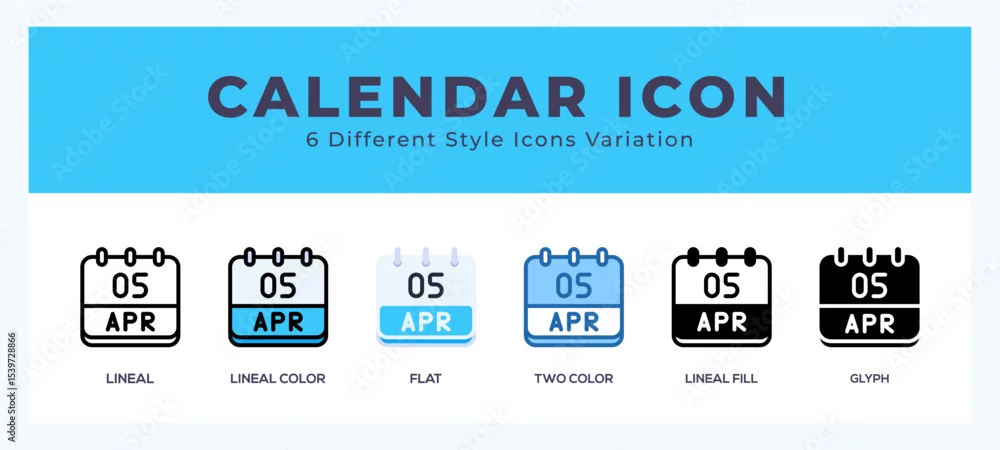 CALENDAR ICON
6 Different Style Icons Variation

05
APR
LINEAL

05
APR
LINEAL COLOR

05
APR
FLAT

05
APR
TWO COLOR

05
APR
LINEAL FILL

05
APR
GLYPH

Adobe Stock
1539728866